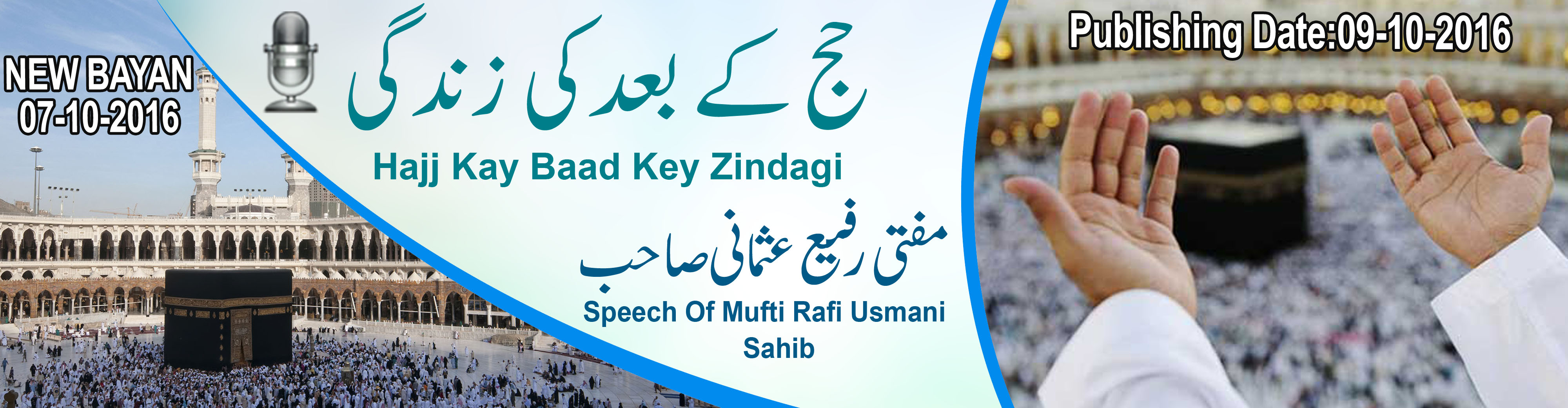 NEW BAYAN
07-10-2016

حج کے بعد کی زندگی

Hajj Kay Baad Key Zindagi

مفتی رفیع عثمانی صاحب

Speech Of Mufti Rafi Usmani Sahib

Publishing Date:09-10-2016